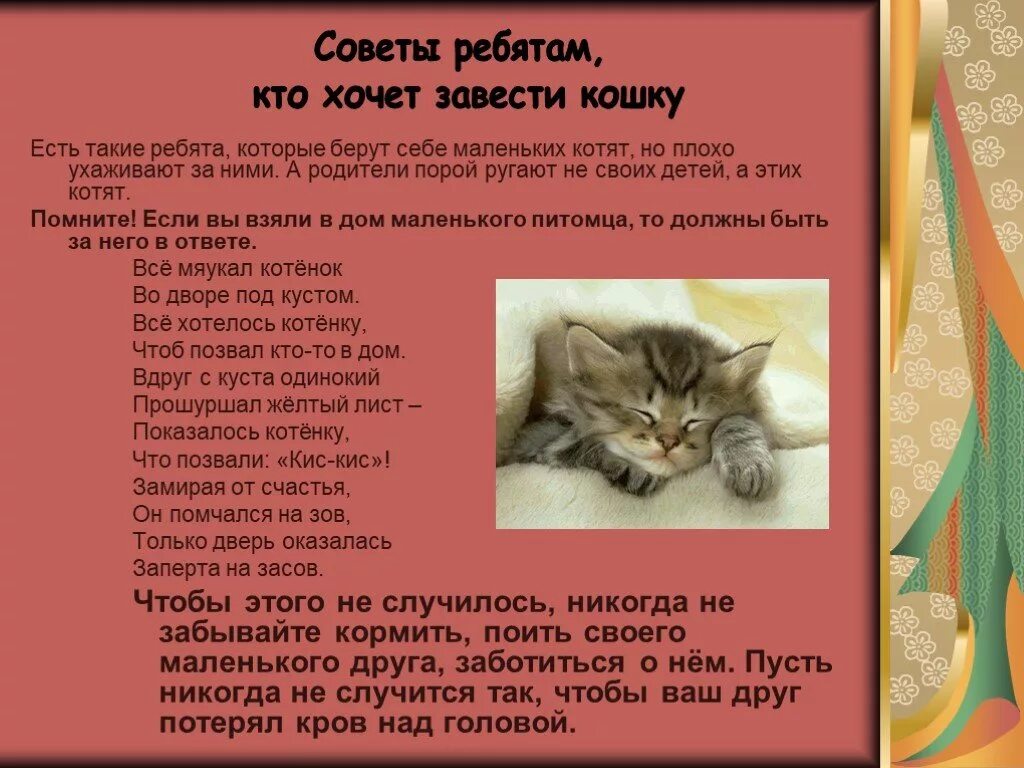 Советы ребятам,
кто хочет завести кошку

Есть такие ребята, которые берут себе маленьких котят, но плохо ухаживают за ними. А родители порой ругают не своих детей, а этих котят.

Помните! Если вы взяли в дом маленького питомца, то должны быть за него в ответе.

Всё мяукал котёнок
Во дворе под кустом.
Всё хотелось котёнку,
Чтоб позвал кто-то в дом.
Вдруг с куста одинокий
Прошуршал жёлтый лист –
Показалось котёнку,
Что позвали: «Кис-кис»!
Замирая от счастья,
Он помчался на зов,
Только дверь оказалась
Заперта на засов.

Чтобы этого не случилось, никогда не забывайте кормить, поить своего маленького друга, заботиться о нём. Пусть никогда не случится так, чтобы ваш друг потерял кров над головой.